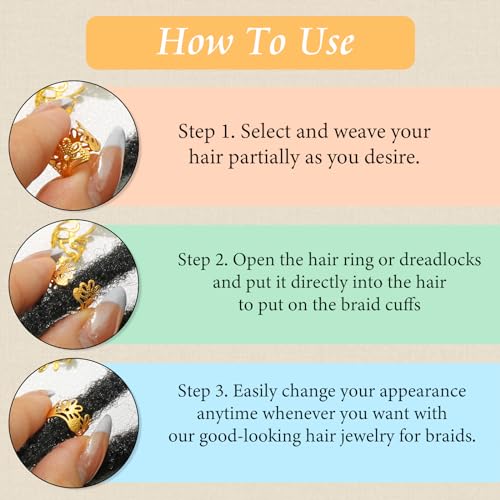 How To Use

Step 1. Select and weave your hair partially as you desire.

Step 2. Open the hair ring or dreadlocks and put it directly into the hair to put on the braid cuffs

Step 3. Easily change your appearance anytime whenever you want with our good-looking hair jewelry for braids.